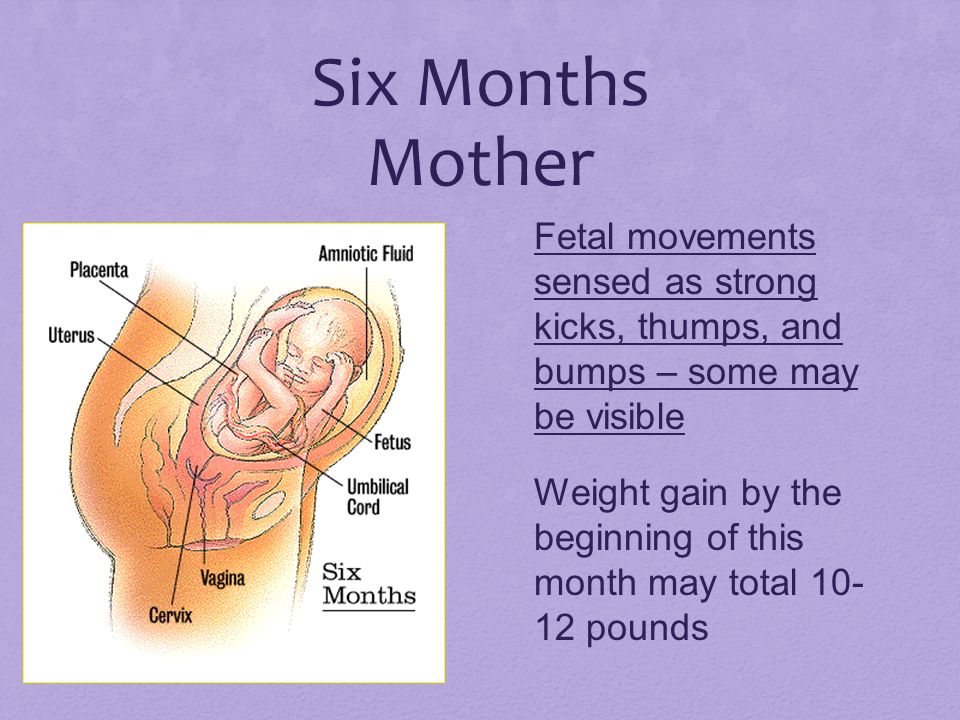 Six Months
Mother

Placenta
Amniotic Fluid
Uterus
Fetus
Umbilical Cord
Vagina
Cervix
Six Months

Fetal movements sensed as strong kicks, thumps, and bumps – some may be visible

Weight gain by the beginning of this month may total 10-12 pounds